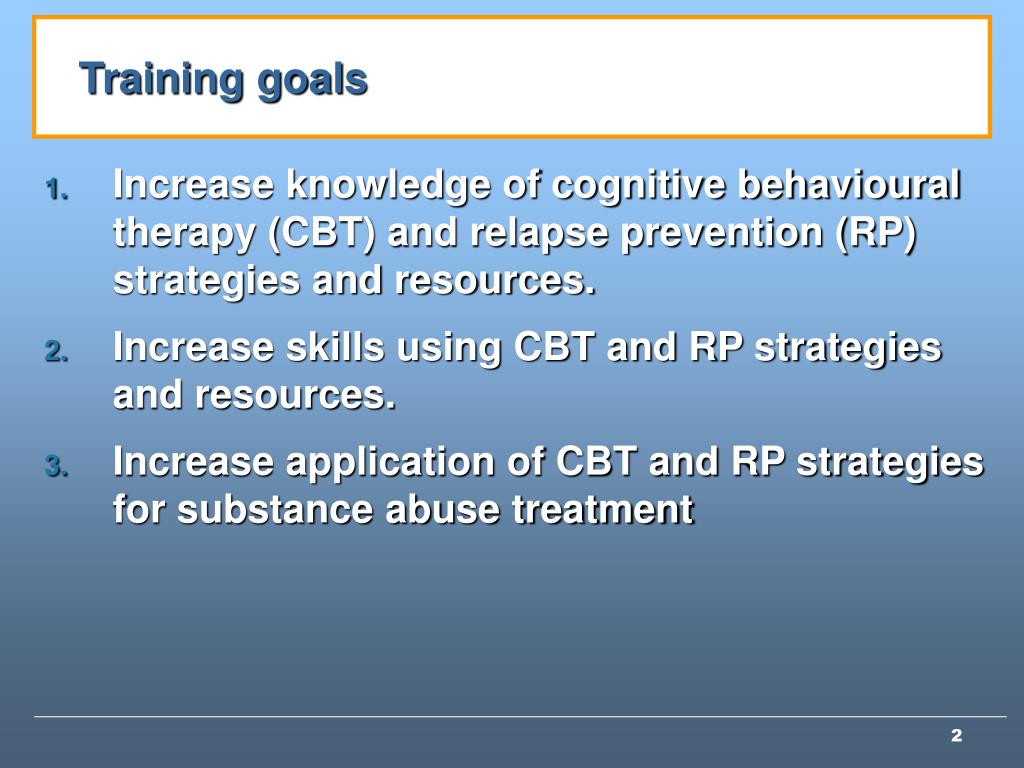 Training goals

1. Increase knowledge of cognitive behavioural therapy (CBT) and relapse prevention (RP) strategies and resources.

2. Increase skills using CBT and RP strategies and resources.

3. Increase application of CBT and RP strategies for substance abuse treatment

2